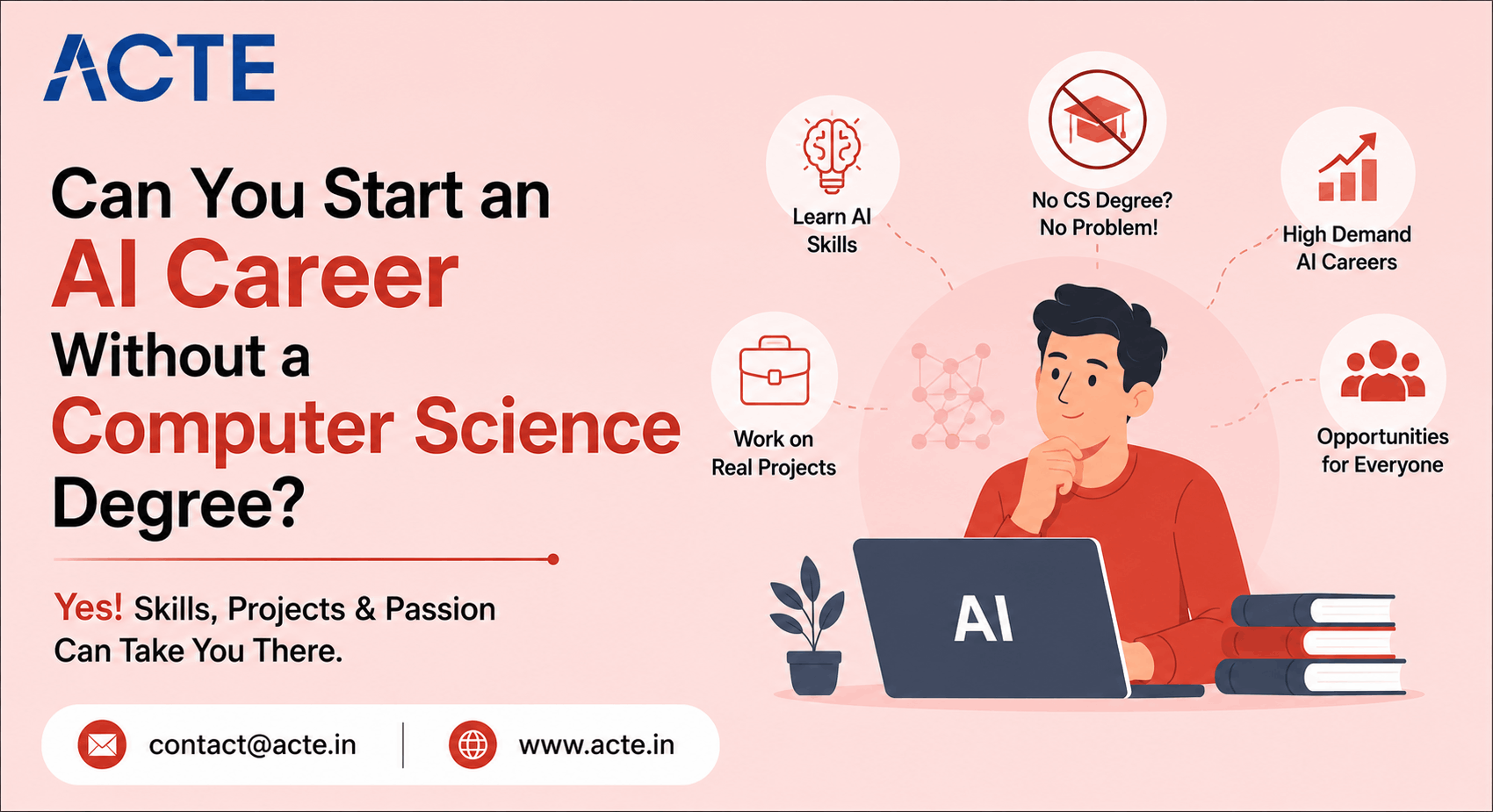 ACTE

Can You Start an AI Career Without a Computer Science Degree?

Yes! Skills, Projects & Passion Can Take You There.

contact@acte.in

www.acte.in

Learn AI Skills

No CS Degree? No Problem!

High Demand AI Careers

Work on Real Projects

Opportunities for Everyone

AI